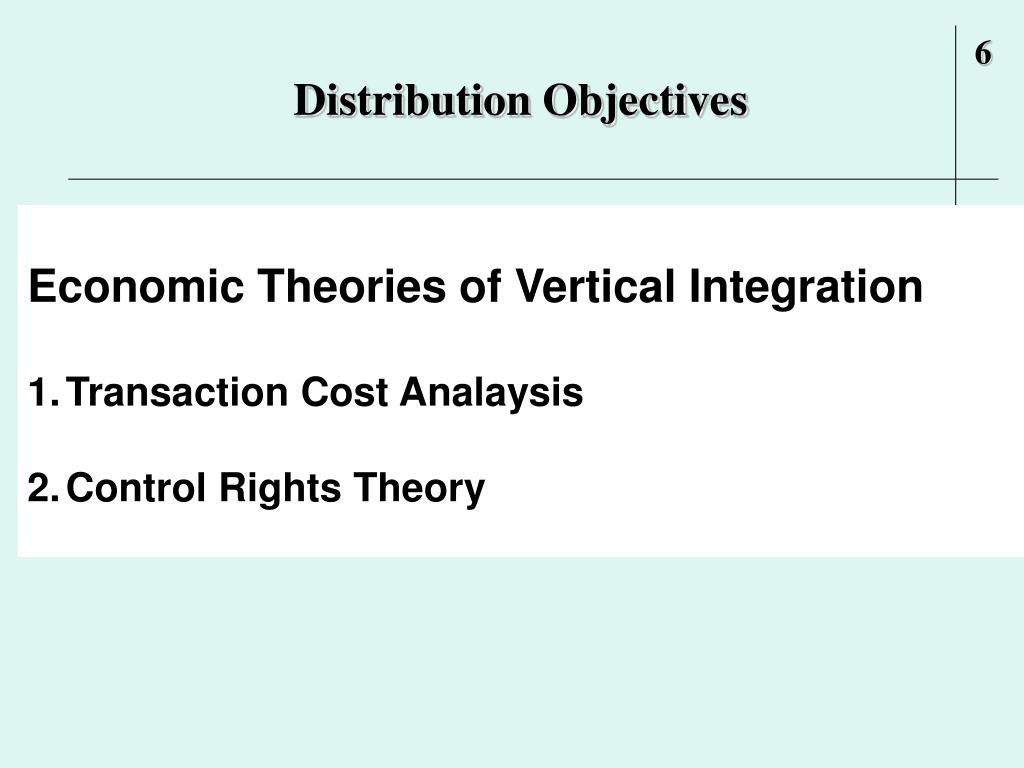 6

Distribution Objectives

Economic Theories of Vertical Integration

1. Transaction Cost Analaysis

2. Control Rights Theory